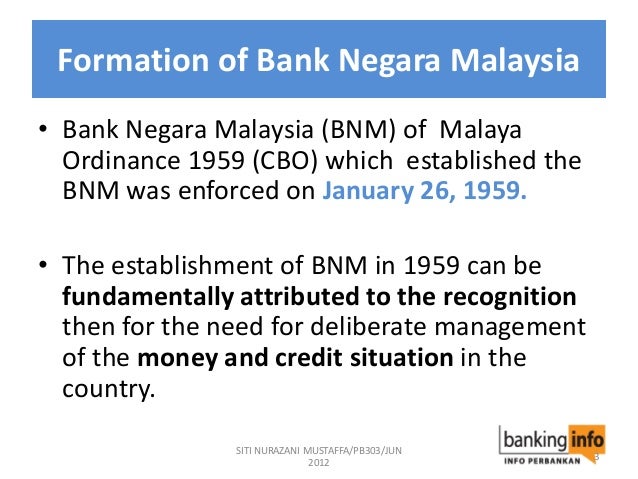 Formation of Bank Negara Malaysia

• Bank Negara Malaysia (BNM) of Malaya Ordinance 1959 (CBO) which established the BNM was enforced on January 26, 1959.

• The establishment of BNM in 1959 can be fundamentally attributed to the recognition then for the need for deliberate management of the money and credit situation in the country.

SITI NURAZANI MUSTAFFA/PB303/JUN 2012

banking info
INFO PERBANKAN

3